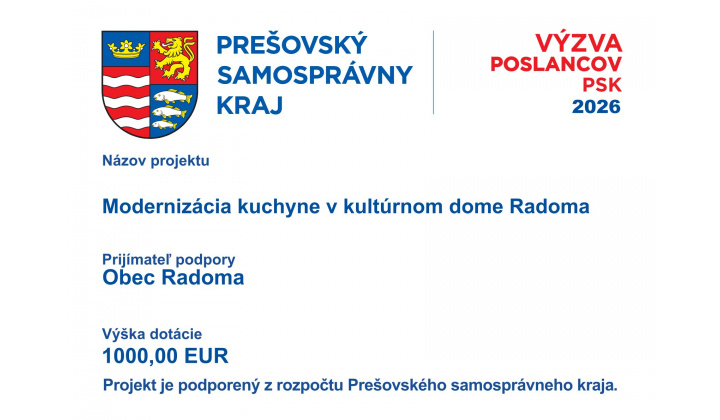 PREŠOVSKÝ SAMOSPRÁVNY KRAJ

VÝZVA POSLANCOV PSK 2026

Názov projektu

Modernizácia kuchyne v kultúrnom dome Radoma

Prijímateľ podpory
Obec Radoma

Výška dotácie
1000,00 EUR

Projekt je podporený z rozpočtu Prešovského samosprávneho kraja.